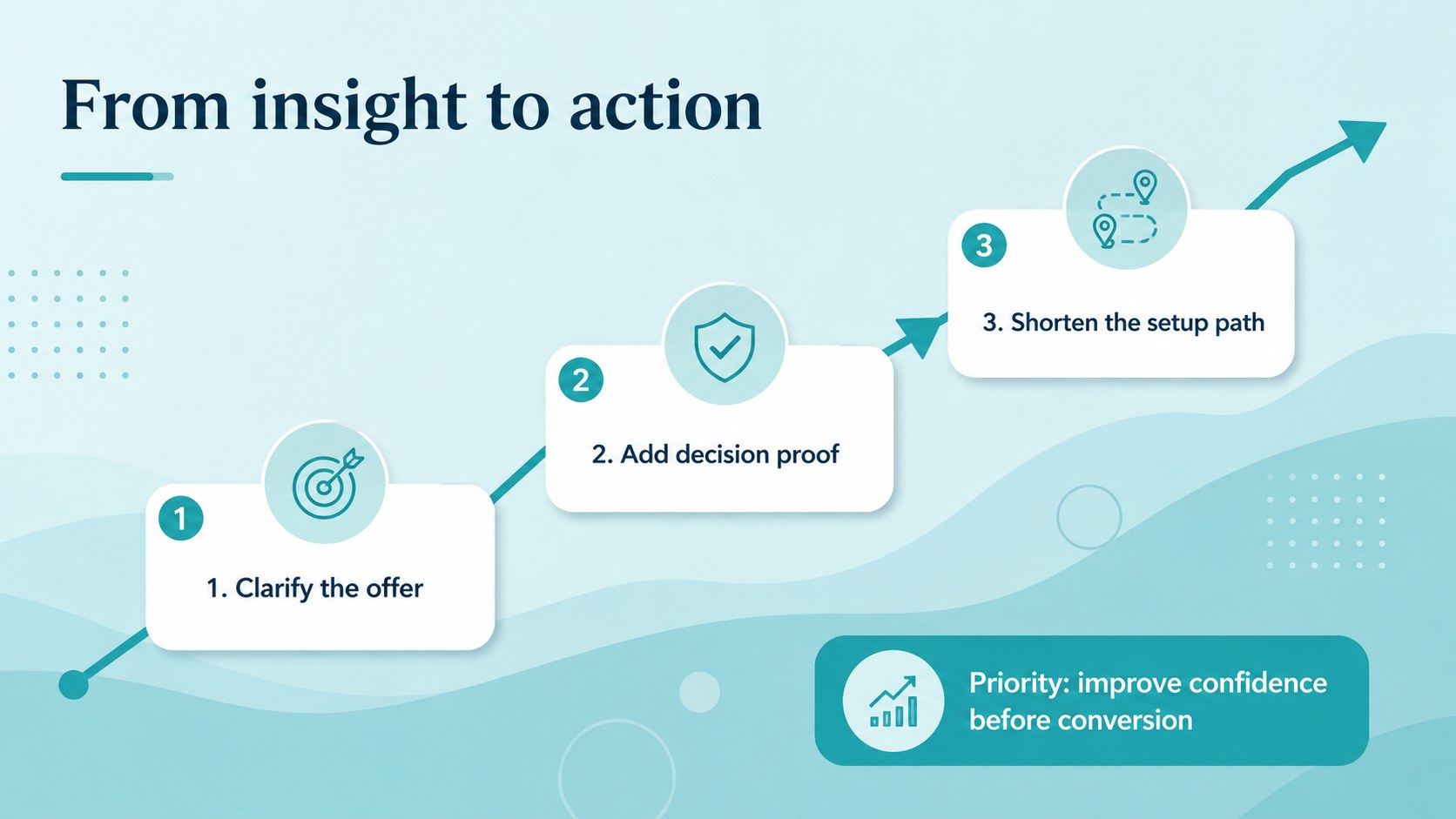 From insight to action

1

1. Clarify the offer

2

2. Add decision proof

3

3. Shorten the setup path

Priority: improve confidence before conversion